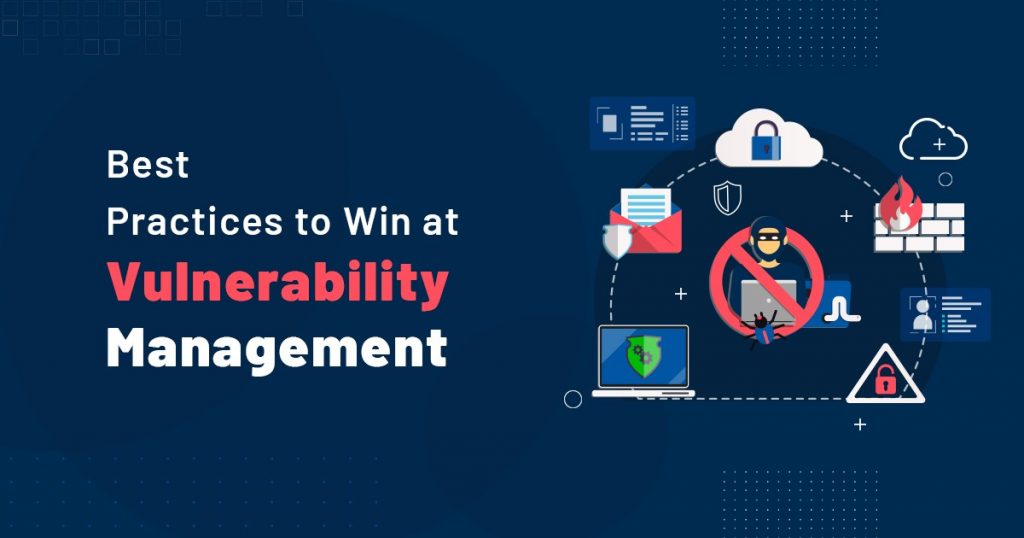 Best
Practices to Win at
Vulnerability
Management